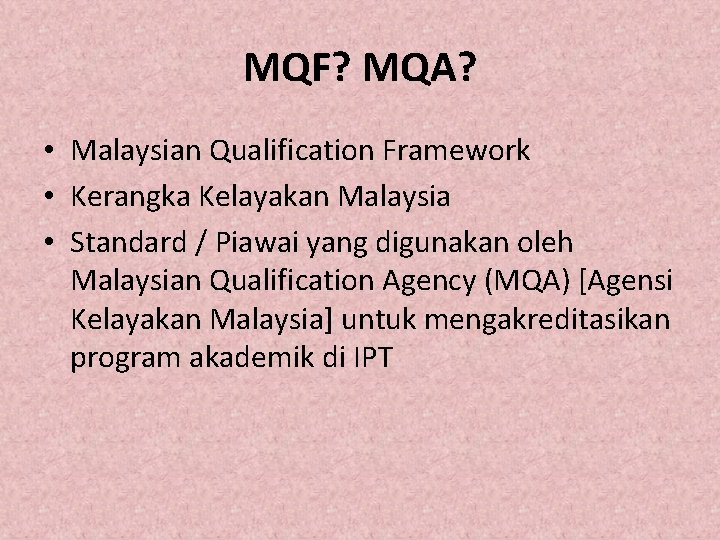 MQF? MQA?

• Malaysian Qualification Framework
• Kerangka Kelayakan Malaysia
• Standard / Piawai yang digunakan oleh Malaysian Qualification Agency (MQA) [Agensi Kelayakan Malaysia] untuk mengakreditasikan program akademik di IPT